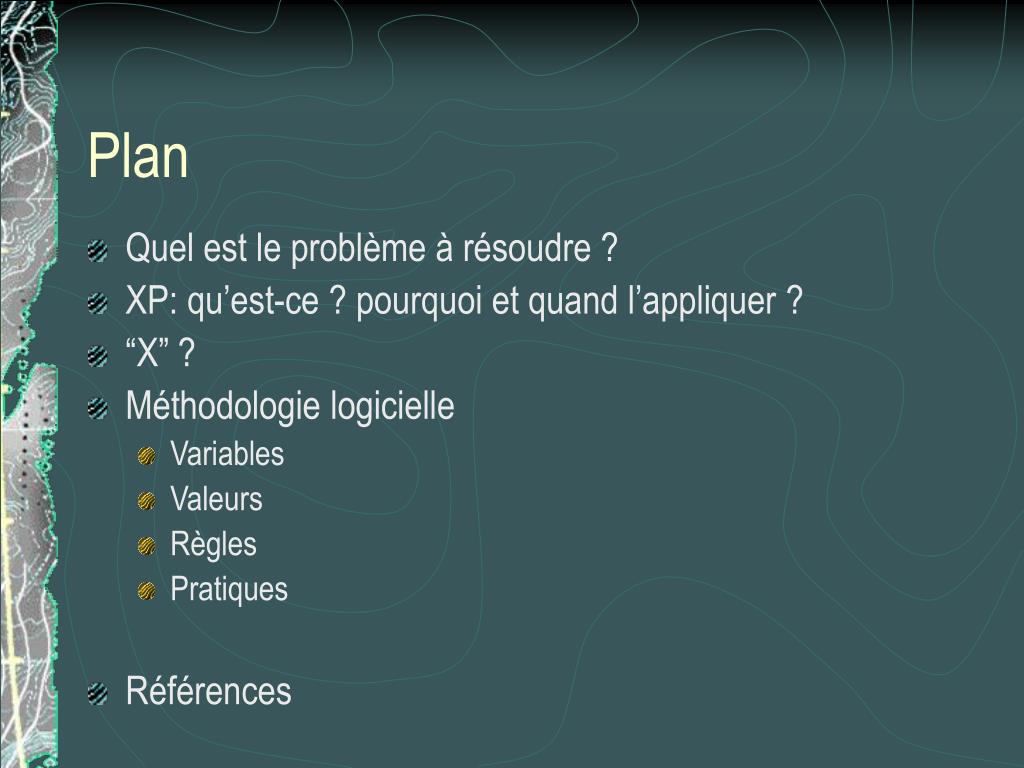 Plan

Quel est le problème à résoudre ?
XP: qu’est-ce ? pourquoi et quand l’appliquer ?
“X” ?
Méthodologie logicielle
Variables
Valeurs
Règles
Pratiques

Références